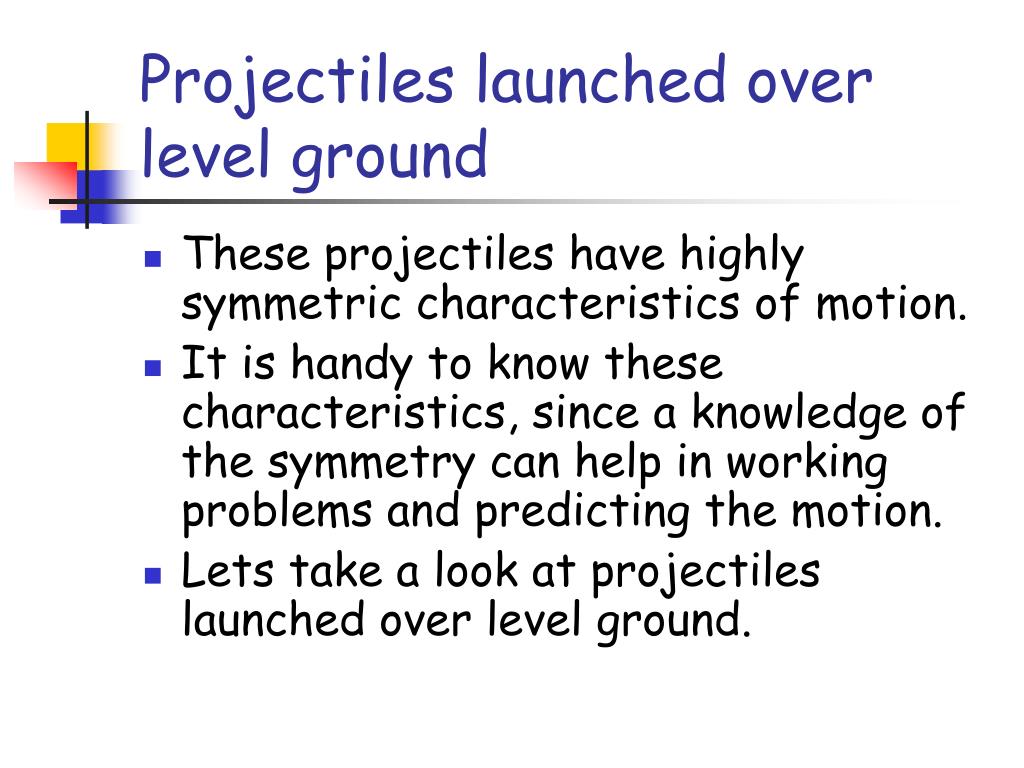 Projectiles launched over level ground

- These projectiles have highly symmetric characteristics of motion.
- It is handy to know these characteristics, since a knowledge of the symmetry can help in working problems and predicting the motion.
- Lets take a look at projectiles launched over level ground.